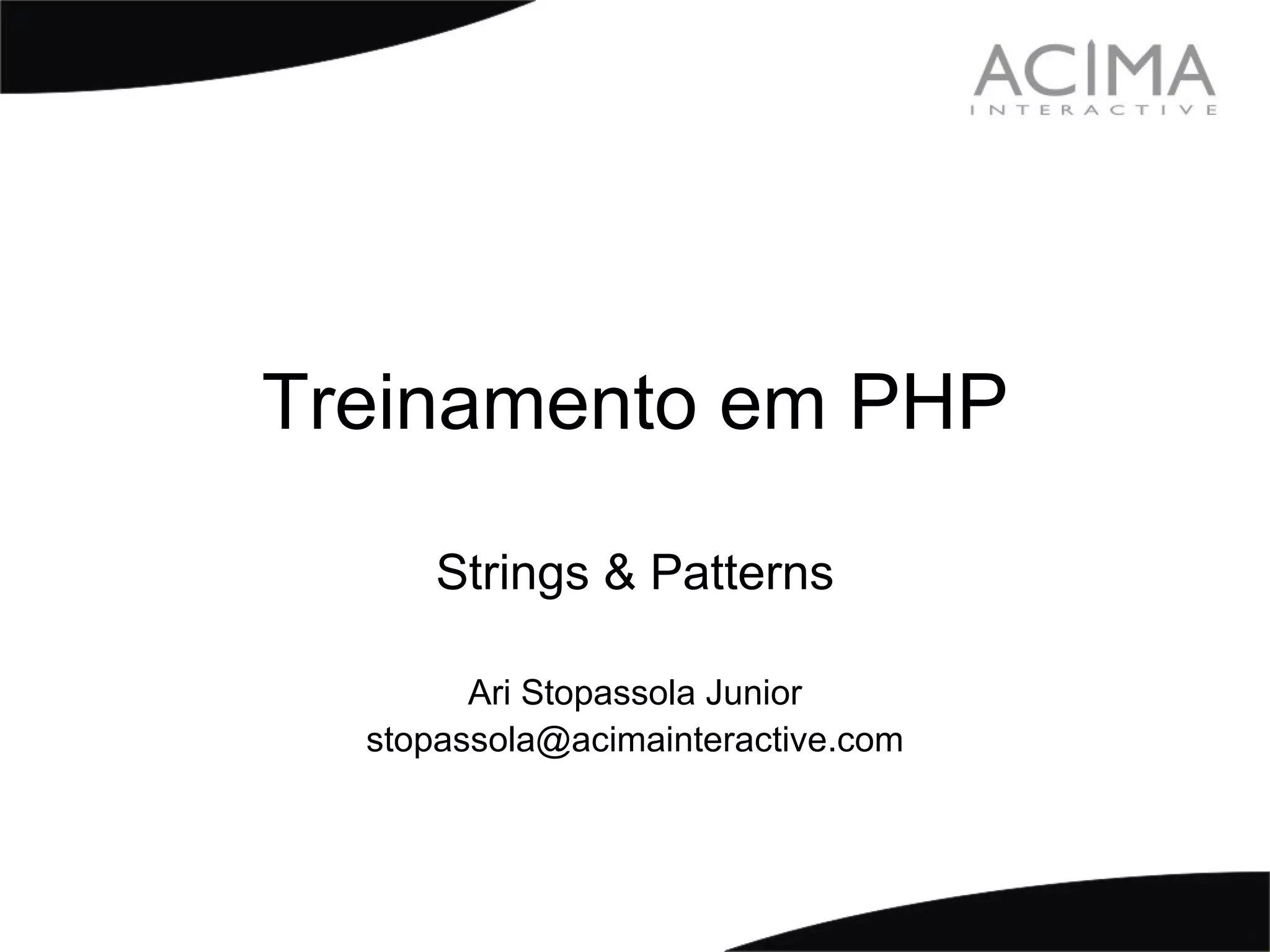 ACIMA
INTERACTIVE

Treinamento em PHP

Strings & Patterns

Ari Stopassola Junior
stopassola@acimainteractive.com